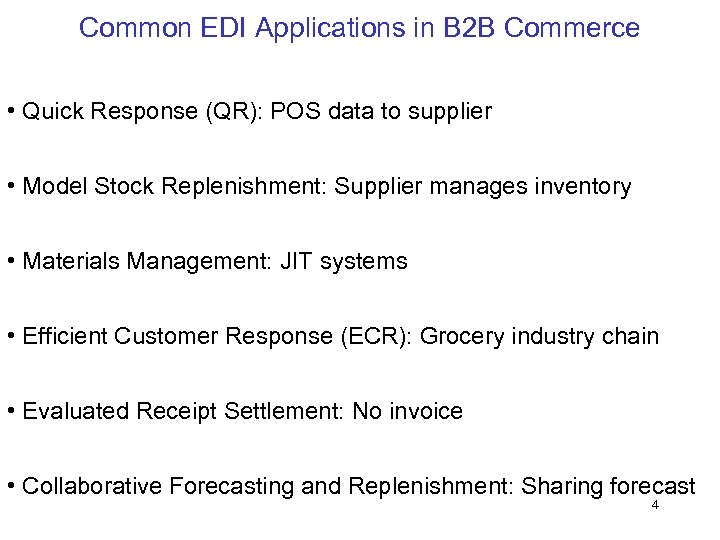 Common EDI Applications in B2B Commerce

• Quick Response (QR): POS data to supplier

• Model Stock Replenishment: Supplier manages inventory

• Materials Management: JIT systems

• Efficient Customer Response (ECR): Grocery industry chain

• Evaluated Receipt Settlement: No invoice

• Collaborative Forecasting and Replenishment: Sharing forecast

4